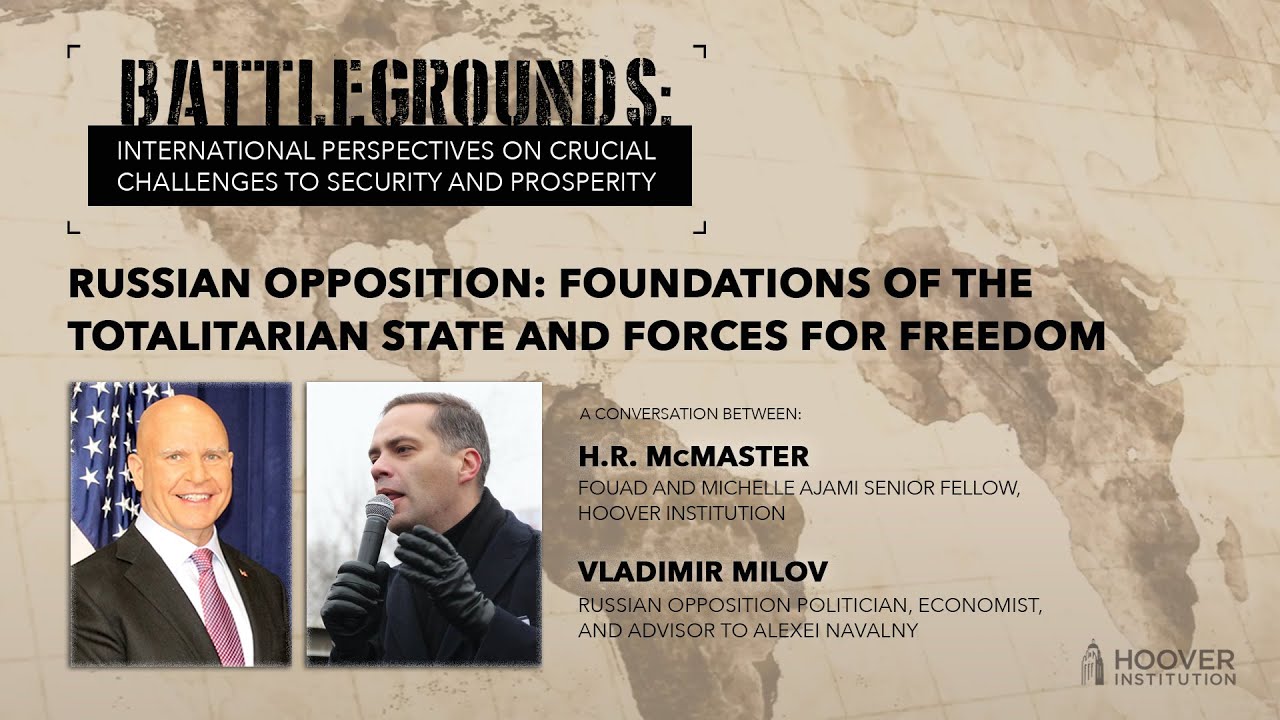 BATTLEGROUNDS:
INTERNATIONAL PERSPECTIVES ON CRUCIAL CHALLENGES TO SECURITY AND PROSPERITY

RUSSIAN OPPOSITION: FOUNDATIONS OF THE TOTALITARIAN STATE AND FORCES FOR FREEDOM

A CONVERSATION BETWEEN:

H.R. McMASTER
FOUAD AND MICHELLE AJAMI SENIOR FELLOW, HOOVER INSTITUTION

VLADIMIR MILOV
RUSSIAN OPPOSITION POLITICIAN, ECONOMIST, AND ADVISOR TO ALEXEI NAVALNY

HOOVER INSTITUTION